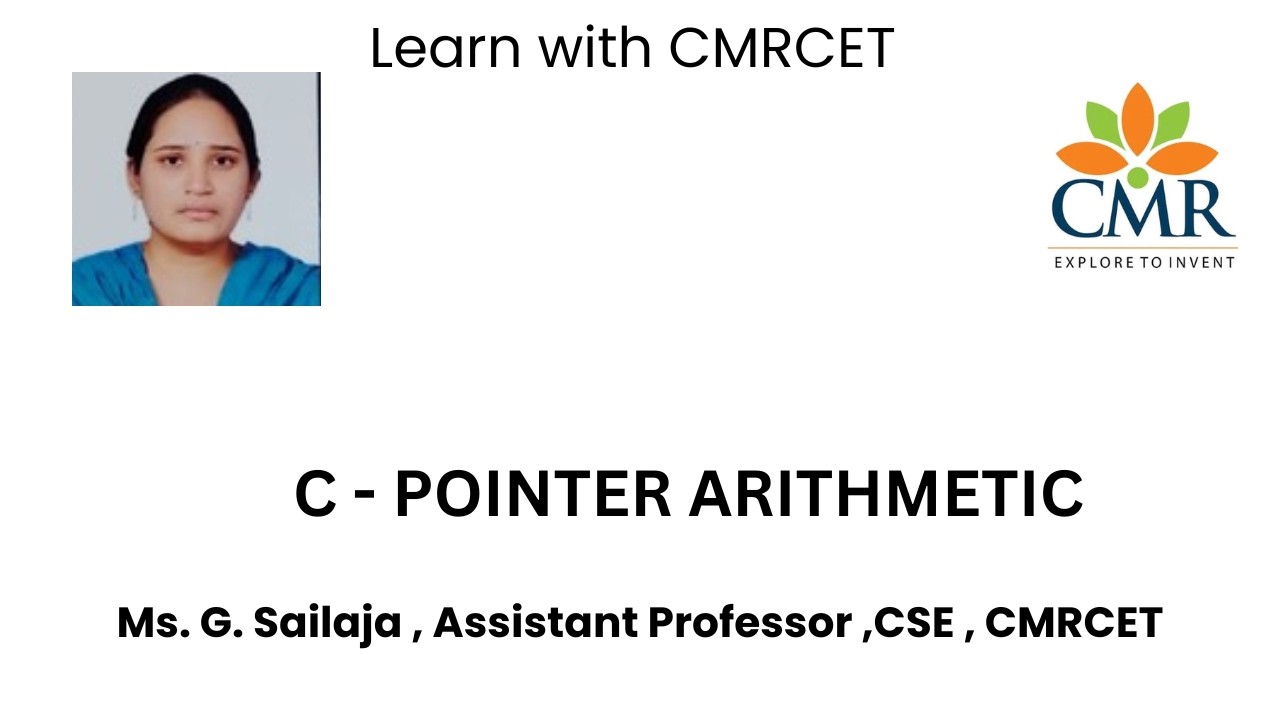 Learn with CMRCET

CMR
EXPLORE TO INVENT

C - POINTER ARITHMETIC

Ms. G. Sailaja , Assistant Professor ,CSE , CMRCET